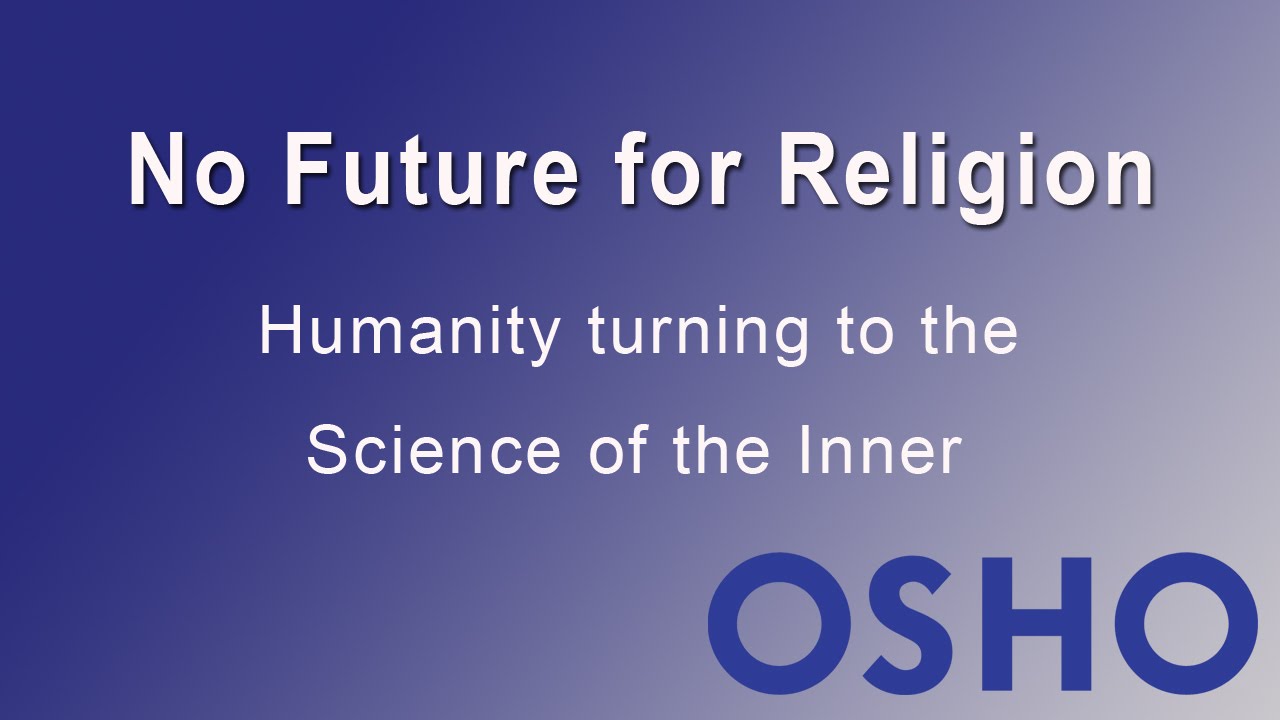 No Future for Religion

Humanity turning to the Science of the Inner

OSHO